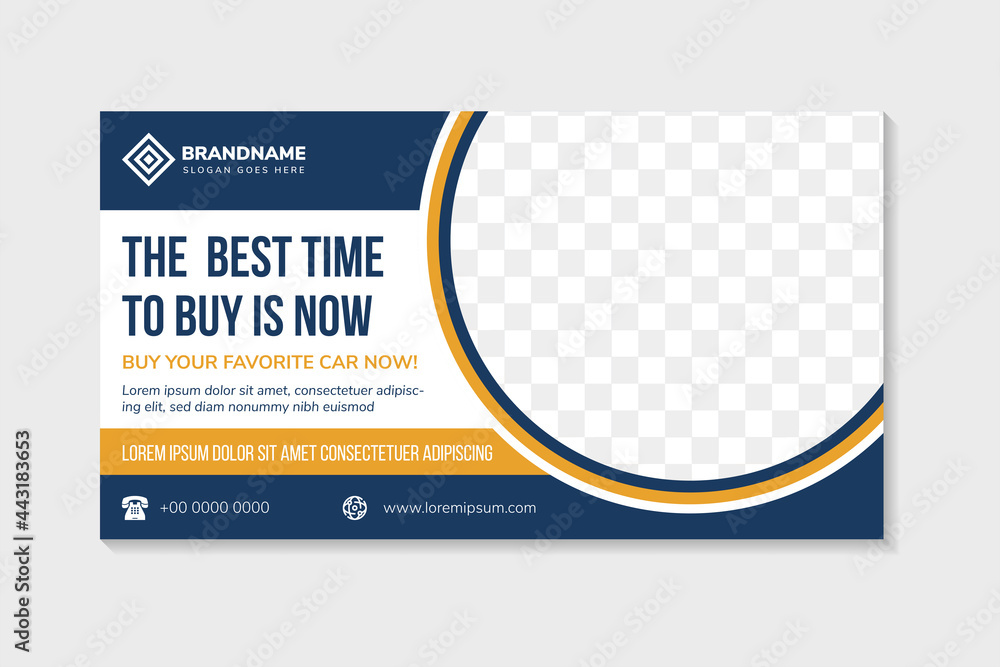 BRANDNAME
SLOGAN GOES HERE

THE BEST TIME TO BUY IS NOW

BUY YOUR FAVORITE CAR NOW!

Lorem ipsum dolor sit amet, consectetuer adipiscing elit, sed diam nonummy nibh euismod

LOREM IPSUM DOLOR SIT AMET CONSECTETUER ADIPISCING

+00 0000 0000

www.loremipsum.com

Adobe Stock | #443183653